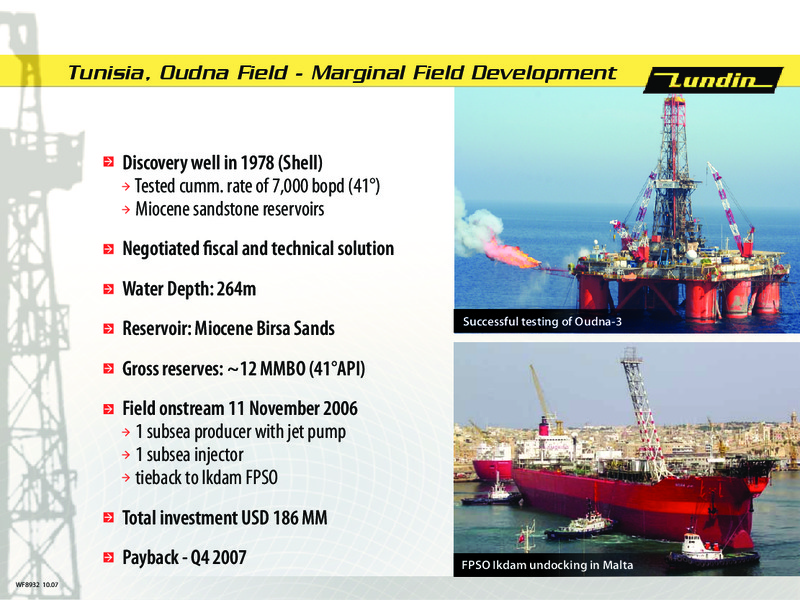 Tunisia, Oudna Field - Marginal Field Development

Lundin

Discovery well in 1978 (Shell)
→ Tested cumm. rate of 7,000 bopd (41°)
→ Miocene sandstone reservoirs

Negotiated fiscal and technical solution

Water Depth: 264m

Reservoir: Miocene Birsa Sands

Gross reserves: ~12 MMBO (41°API)

Field onstream 11 November 2006
→ 1 subsea producer with jet pump
→ 1 subsea injector
→ tieback to Ikdam FPSO

Total investment USD 186 MM

Payback - Q4 2007

Successful testing of Oudna-3

FPSO Ikdam undocking in Malta

WF8932 10.07